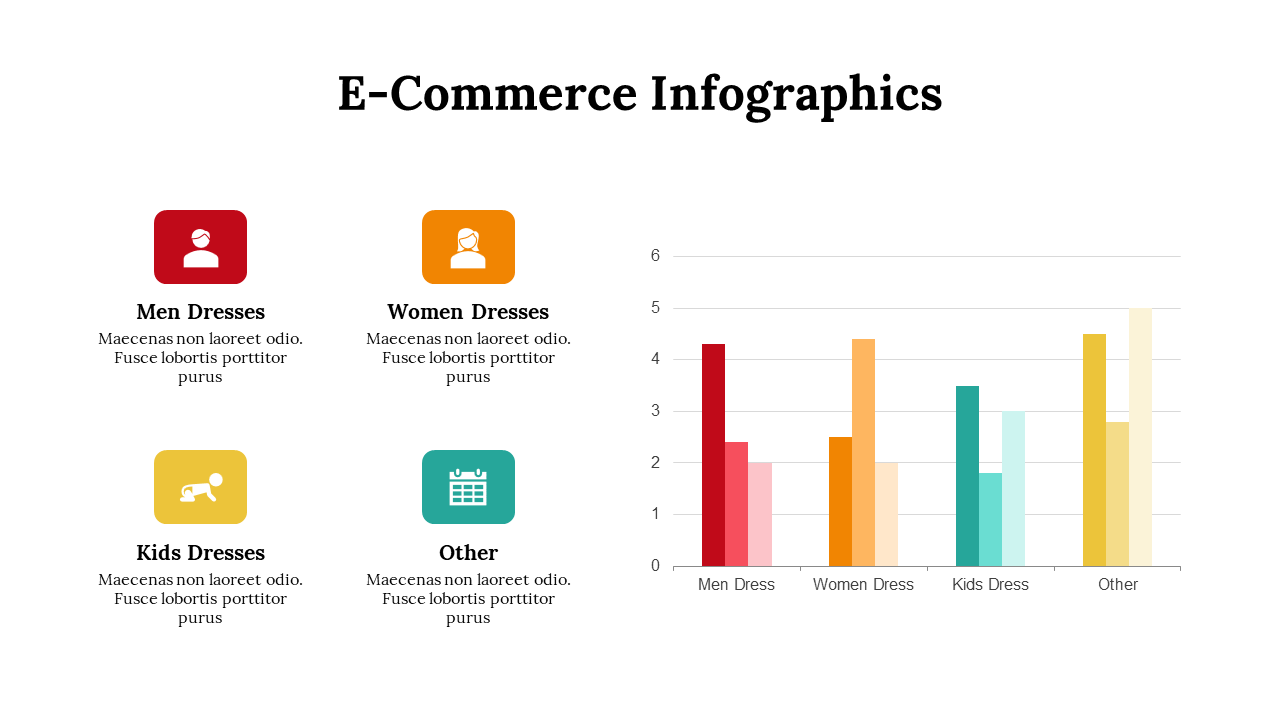 E-Commerce Infographics

Men Dresses
Maecenas non laoreet odio. Fusce lobortis porttitor purus

Women Dresses
Maecenas non laoreet odio. Fusce lobortis porttitor purus

Kids Dresses
Maecenas non laoreet odio. Fusce lobortis porttitor purus

Other
Maecenas non laoreet odio. Fusce lobortis porttitor purus

6
5
4
3
2
1
0
Men Dress
Women Dress
Kids Dress
Other